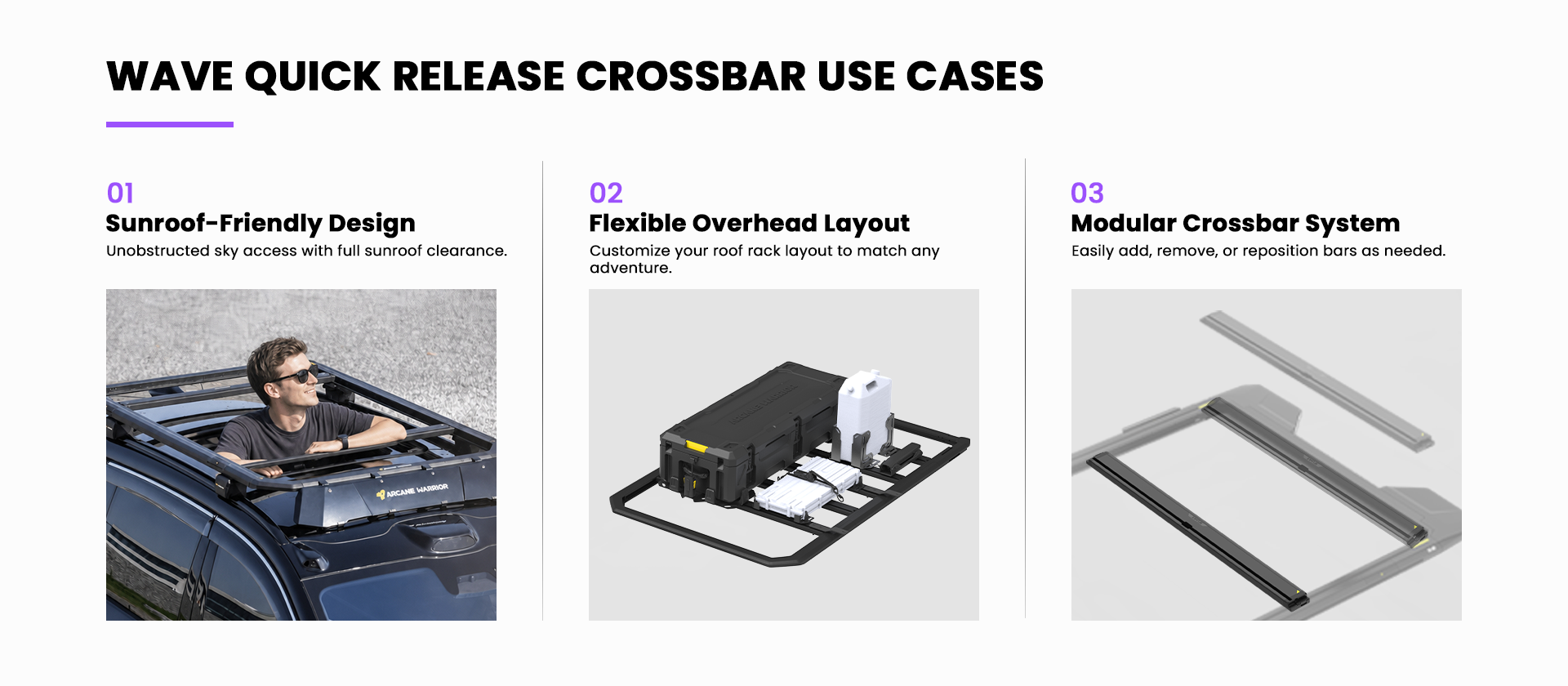 WAVE QUICK RELEASE CROSSBAR USE CASES

01
Sunroof-Friendly Design
Unobstructed sky access with full sunroof clearance.

ARCANE WARRIOR

02
Flexible Overhead Layout
Customize your roof rack layout to match any adventure.

03
Modular Crossbar System
Easily add, remove, or reposition bars as needed.